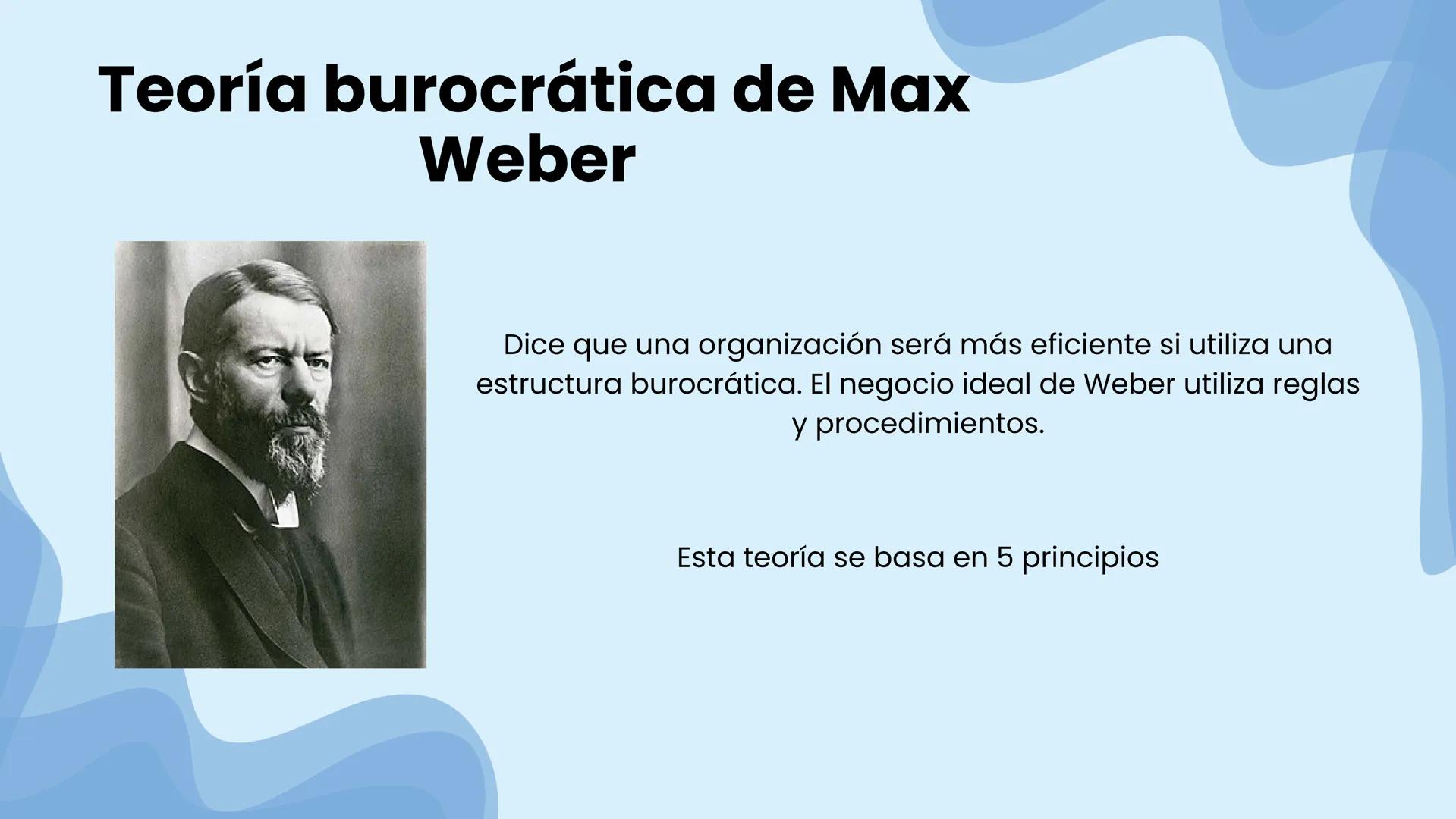 Teoría burocrática de Max Weber

Dice que una organización será más eficiente si utiliza una estructura burocrática. El negocio ideal de Weber utiliza reglas y procedimientos.

Esta teoría se basa en 5 principios